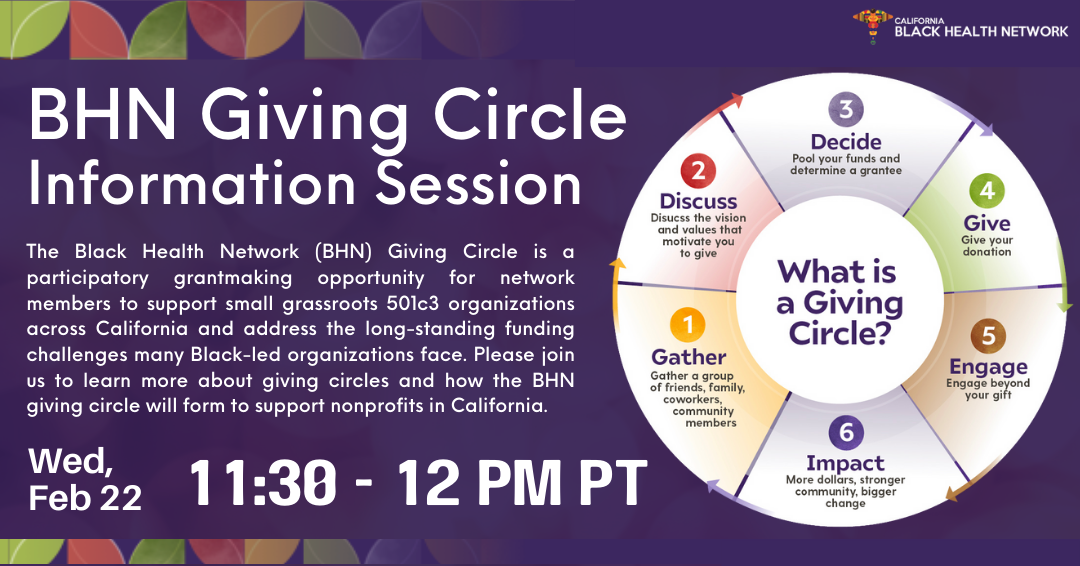 CALIFORNIA
BLACK HEALTH NETWORK

BHN Giving Circle Information Session

The Black Health Network (BHN) Giving Circle is a participatory grantmaking opportunity for network members to support small grassroots 501c3 organizations across California and address the long-standing funding challenges many Black-led organizations face. Please join us to learn more about giving circles and how the BHN giving circle will form to support nonprofits in California.

Wed, Feb 22

11:30 - 12 PM PT

What is a Giving Circle?

1
Gather
Gather a group of friends, family, coworkers, community members

2
Discuss
Disucss the vision and values that motivate you to give

3
Decide
Pool your funds and determine a grantee

4
Give
Give your donation

5
Engage
Engage beyond your gift

6
Impact
More dollars, stronger community, bigger change